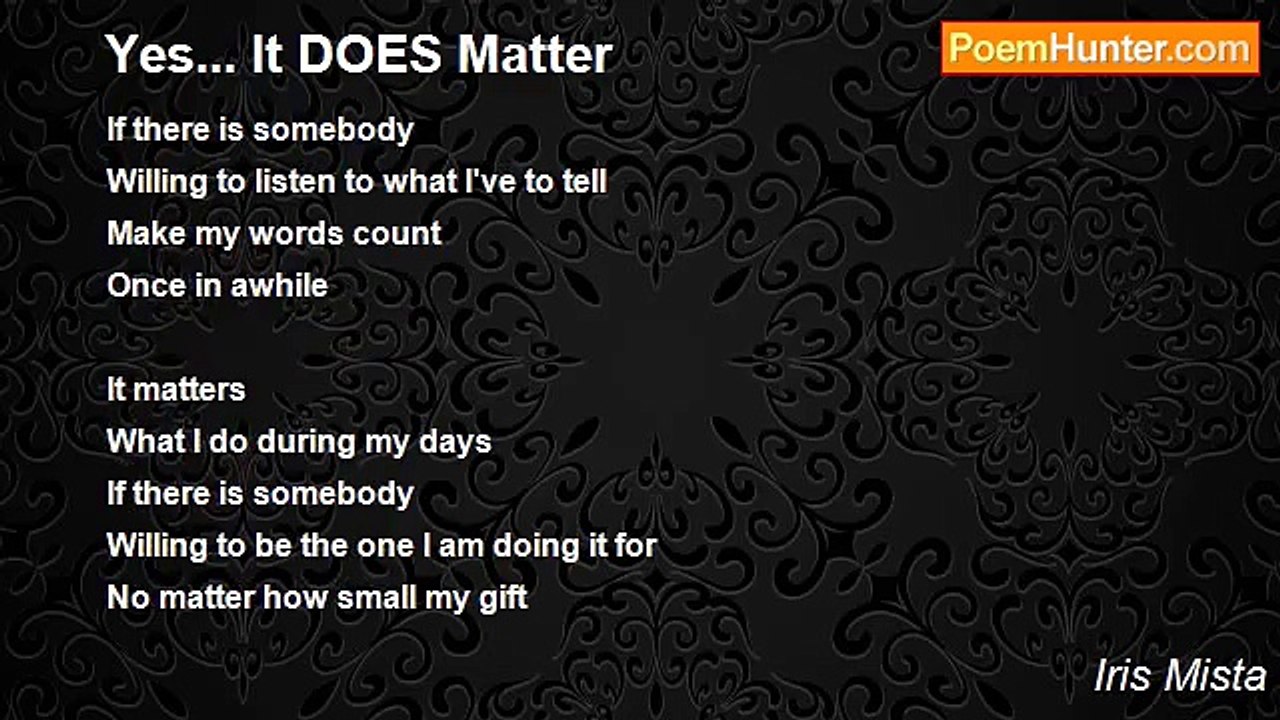 Yes... It DOES Matter

PoemHunter.com

If there is somebody
Willing to listen to what I've to tell
Make my words count
Once in awhile

It matters
What I do during my days
If there is somebody
Willing to be the one I am doing it for
No matter how small my gift

Iris Mista